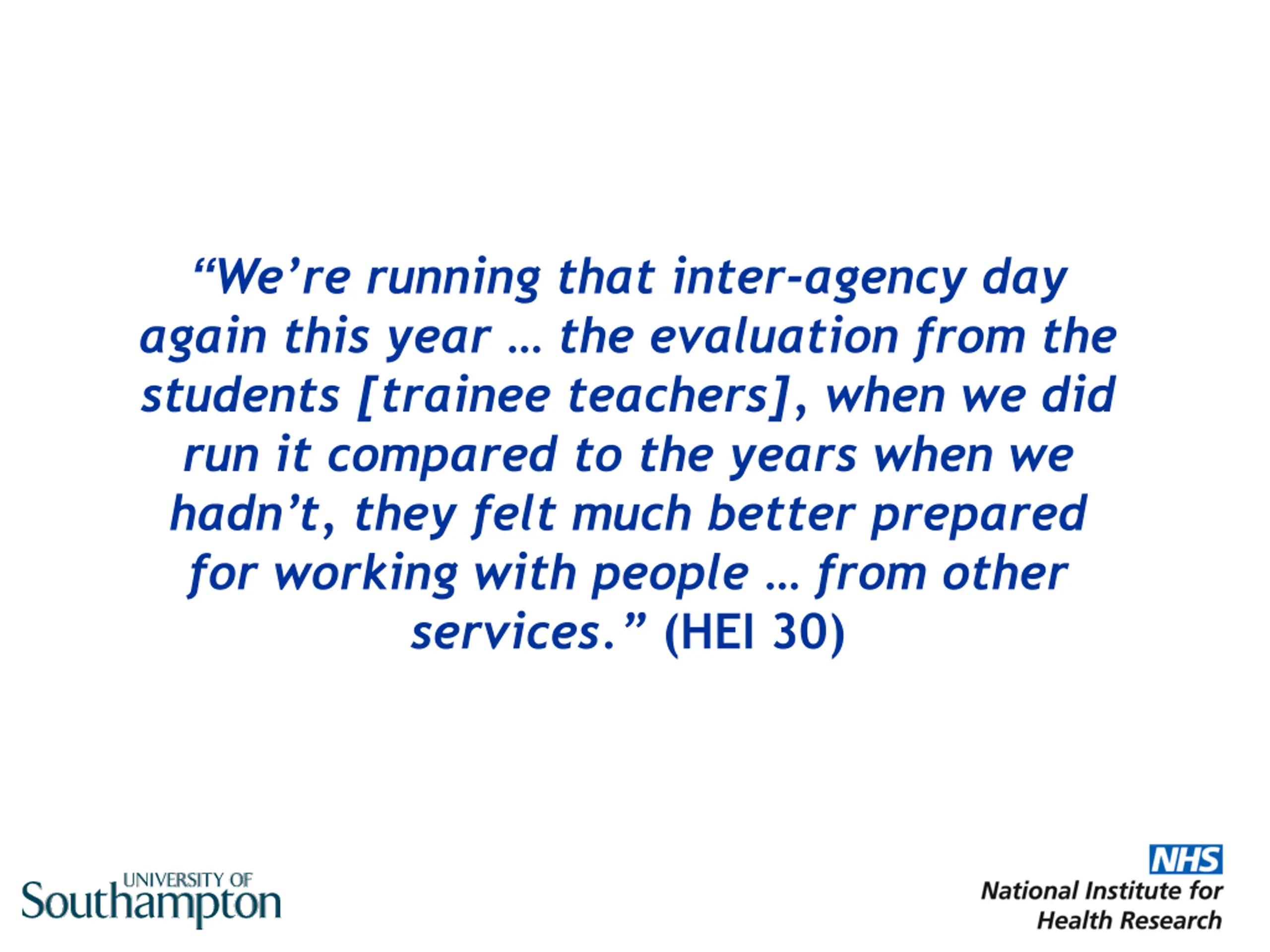 “We’re running that inter-agency day again this year … the evaluation from the students [trainee teachers], when we did run it compared to the years when we hadn’t, they felt much better prepared for working with people … from other services.” (HEI 30)

UNIVERSITY OF
Southampton

NHS
National Institute for
Health Research